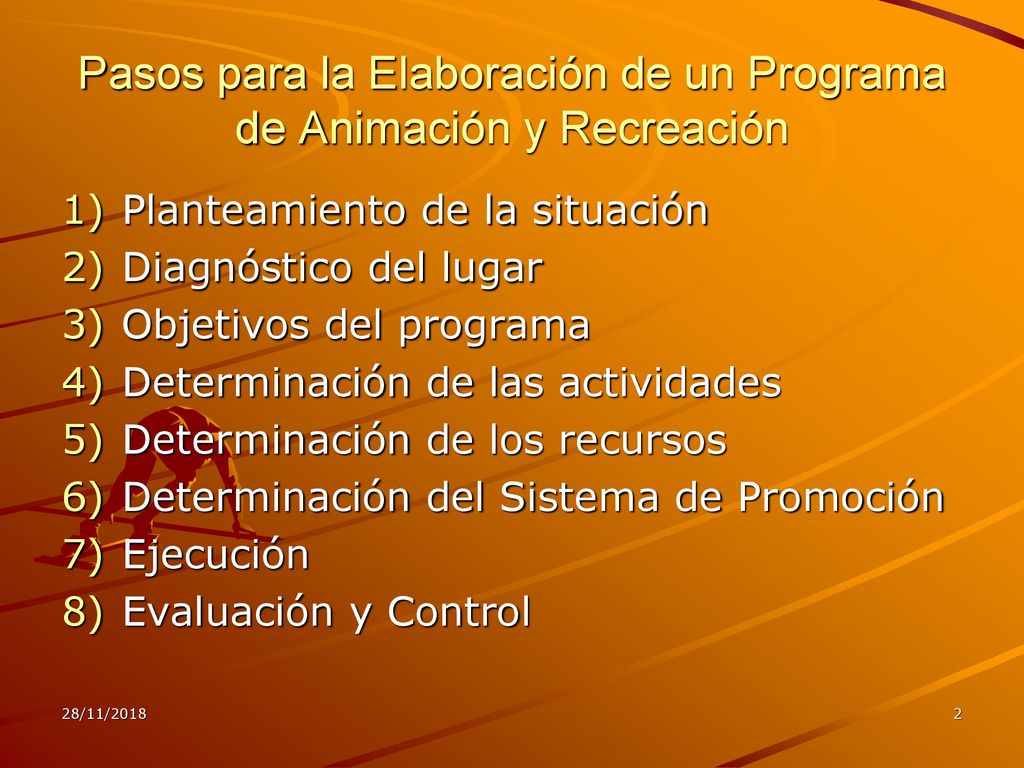 Pasos para la Elaboración de un Programa de Animación y Recreación

1) Planteamiento de la situación
2) Diagnóstico del lugar
3) Objetivos del programa
4) Determinación de las actividades
5) Determinación de los recursos
6) Determinación del Sistema de Promoción
7) Ejecución
8) Evaluación y Control

28/11/2018

2